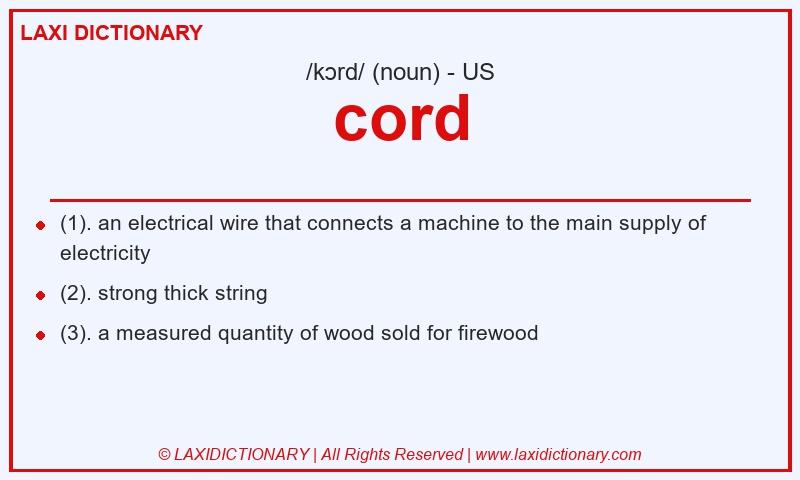 LAXI DICTIONARY

/kɔrd/ (noun) - US

cord

- (1). an electrical wire that connects a machine to the main supply of electricity
- (2). strong thick string
- (3). a measured quantity of wood sold for firewood

© LAXIDICTIONARY | All Rights Reserved | www.laxidictionary.com